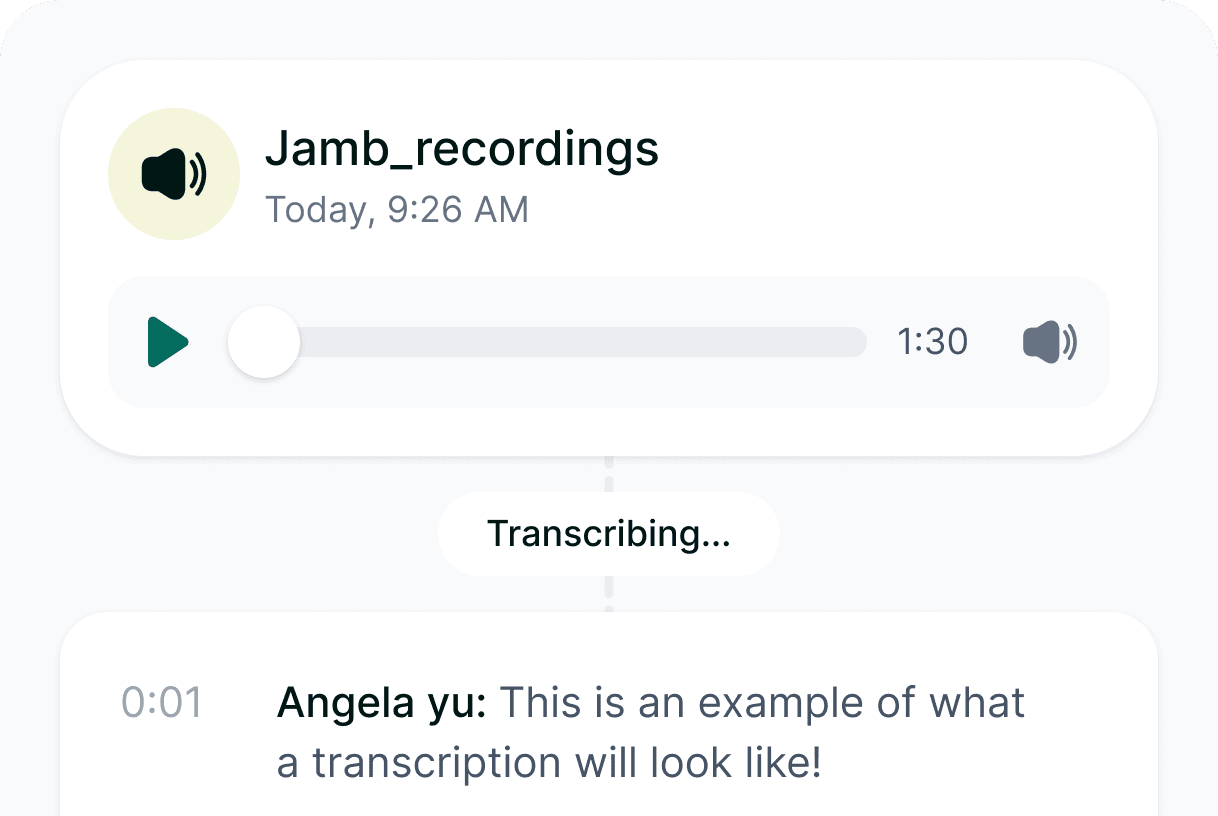 Jamb_recordings
Today, 9:26 AM

1:30

Transcribing...

0:01 Angela yu: This is an example of what a transcription will look like!